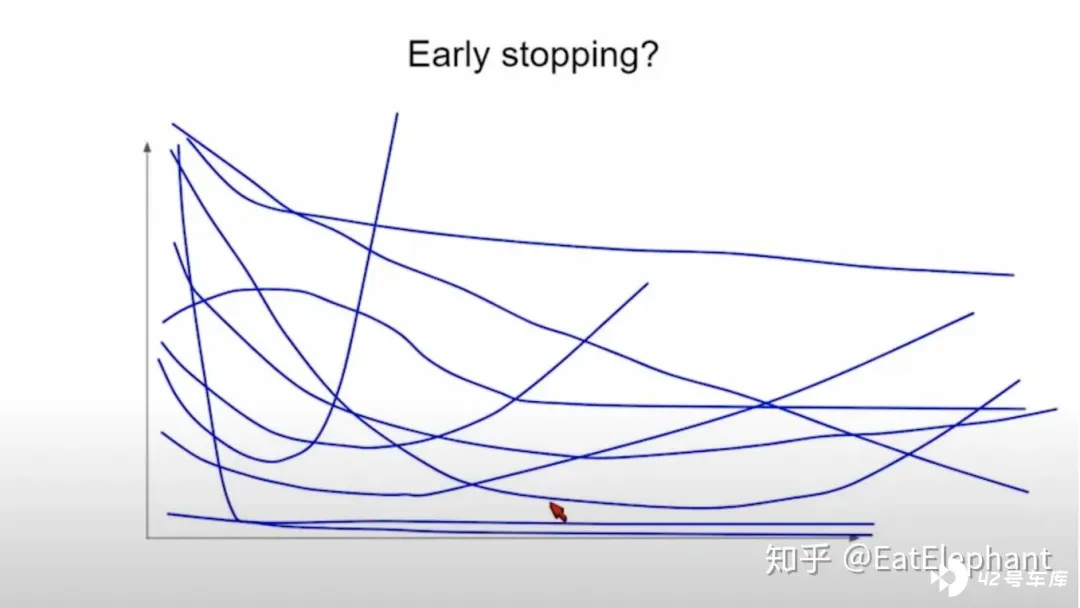 Early stopping?

知乎 @EatElephant

42号车库